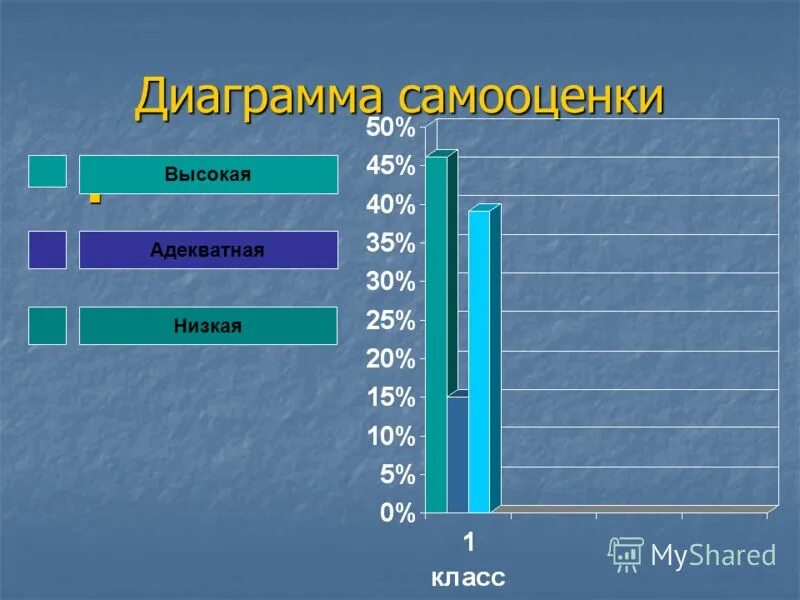 Диаграмма самооценки

Высокая

Адекватная

Низкая

50%
45%
40%
35%
30%
25%
20%
15%
10%
5%
0%

1 класс

MyShared